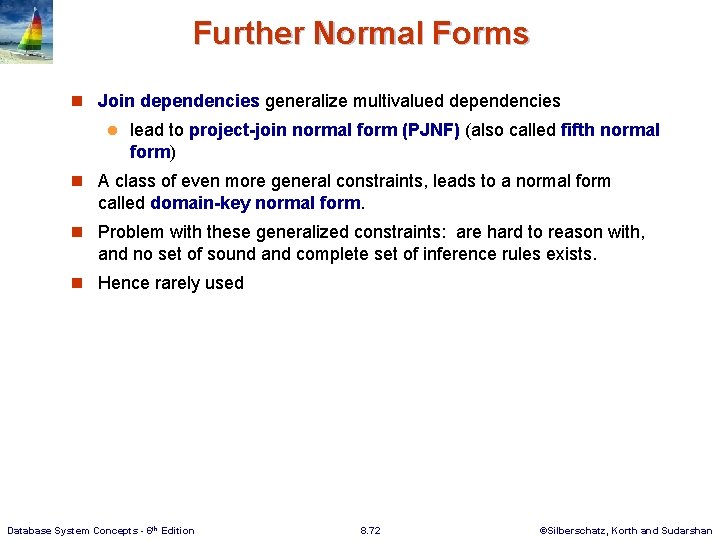 Further Normal Forms

Join dependencies generalize multivalued dependencies

lead to project-join normal form (PJNF) (also called fifth normal form)

A class of even more general constraints, leads to a normal form called domain-key normal form.

Problem with these generalized constraints: are hard to reason with, and no set of sound and complete set of inference rules exists.

Hence rarely used

Database System Concepts - 6$^{th}$ Edition

8.72

©Silberschatz, Korth and Sudarshan